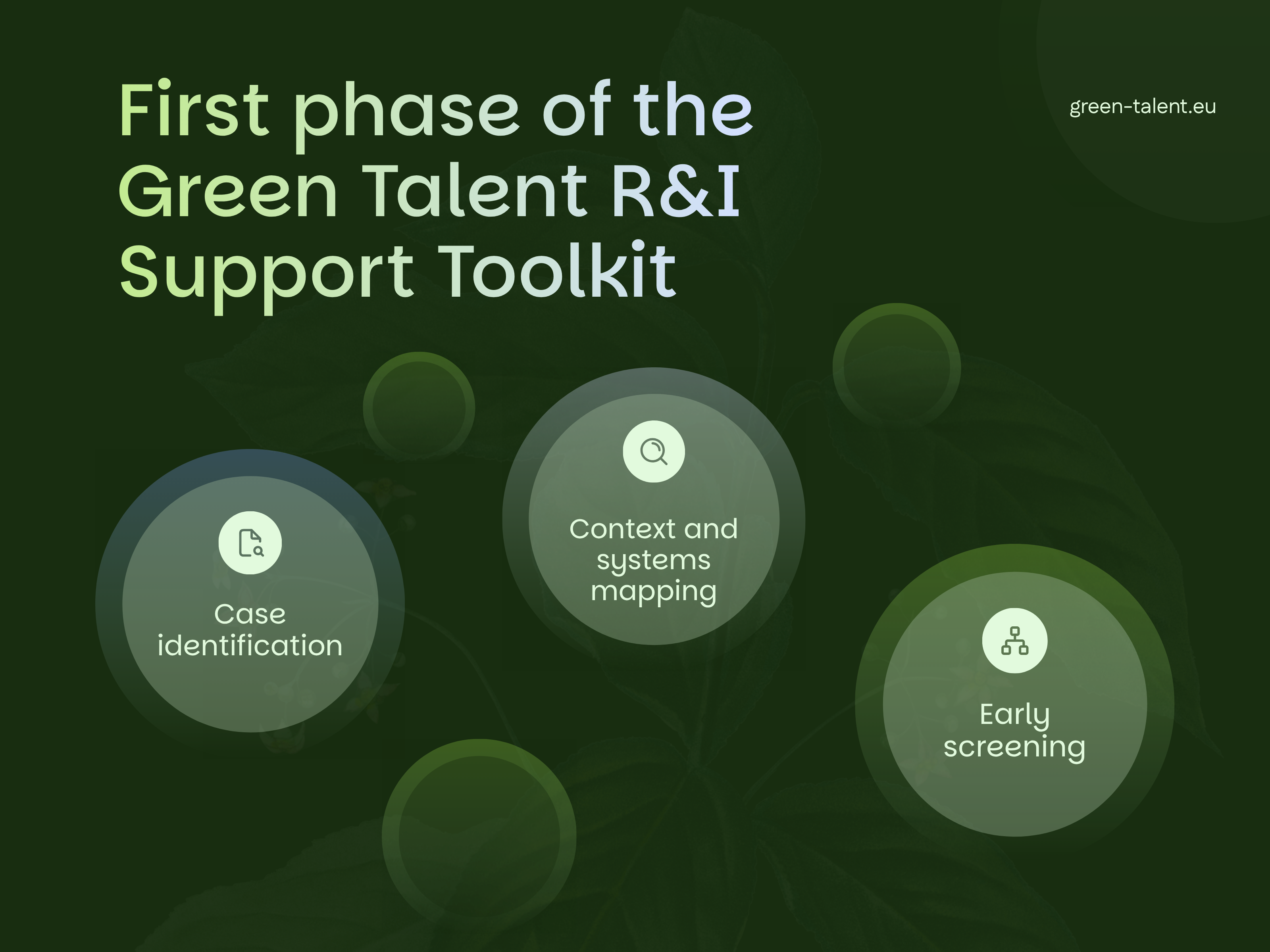 First phase of the Green Talent R&I Support Toolkit

green-talent.eu

Case identification

Context and systems mapping

Early screening